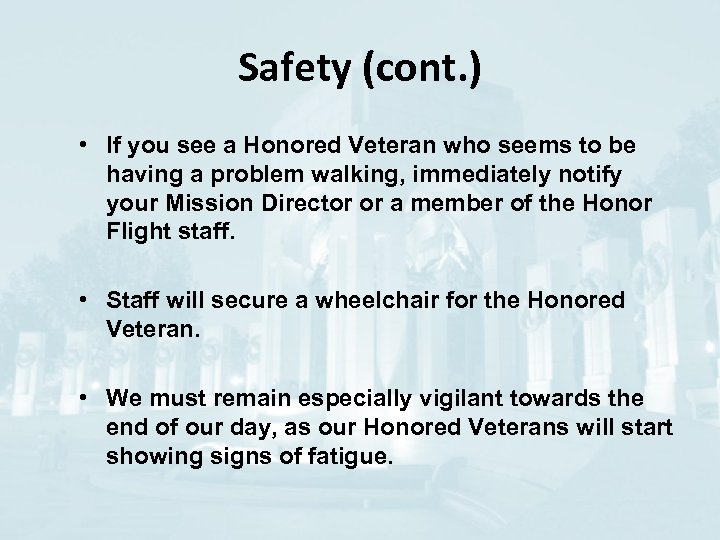 Safety (cont.)

• If you see a Honored Veteran who seems to be having a problem walking, immediately notify your Mission Director or a member of the Honor Flight staff.

• Staff will secure a wheelchair for the Honored Veteran.

• We must remain especially vigilant towards the end of our day, as our Honored Veterans will start showing signs of fatigue.